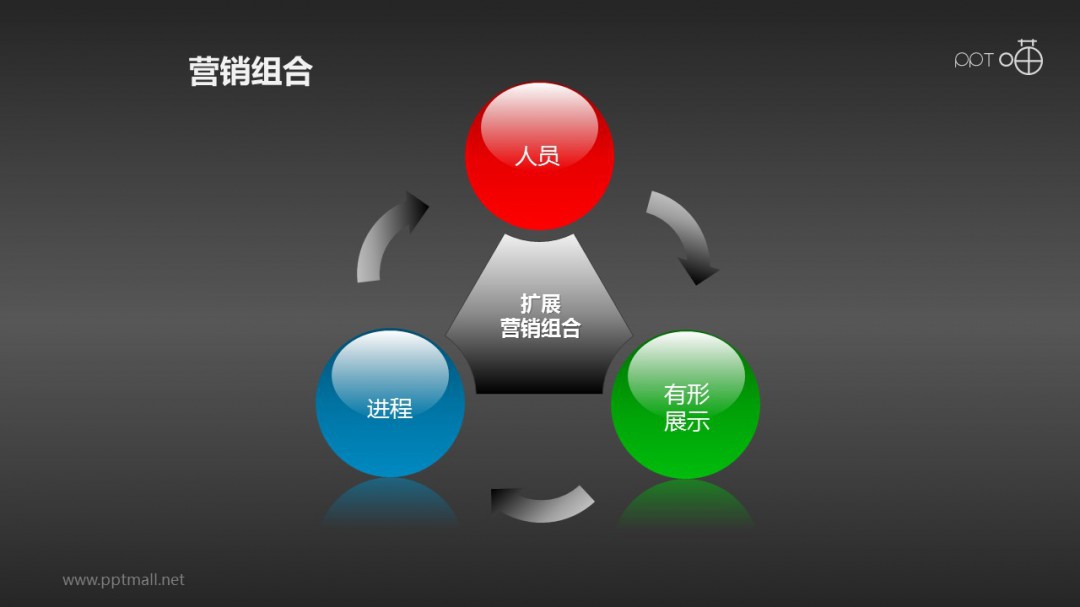 营销组合

PPT

人员

扩展
营销组合

进程

有形
展示

www.pptmall.net